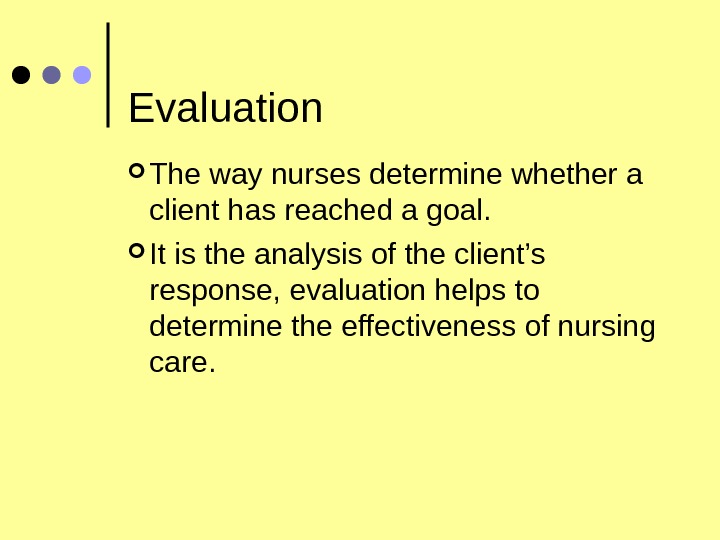 Evaluation

The way nurses determine whether a client has reached a goal.

It is the analysis of the client’s response, evaluation helps to determine the effectiveness of nursing care.